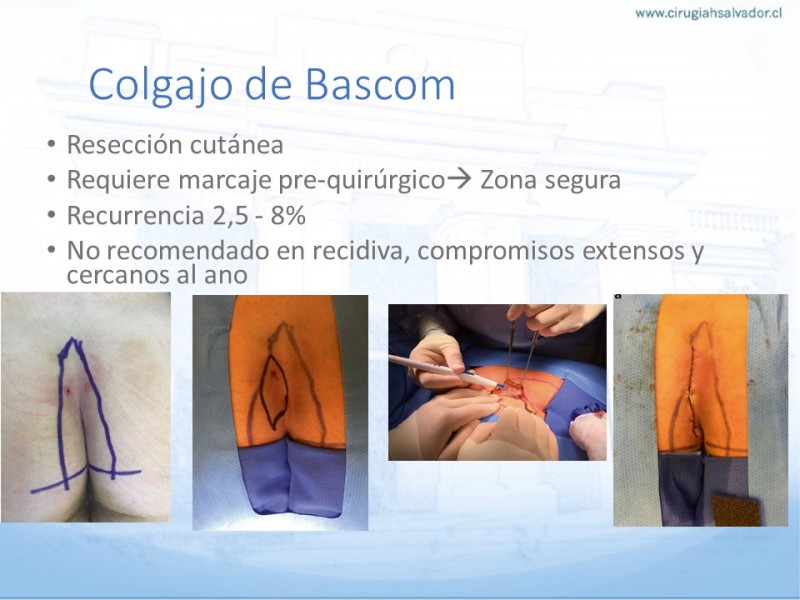 www.cirugiahsalvador.cl

Colgajo de Bascom

• Resección cutánea
• Requiere marcaje pre-quirúrgico→ Zona segura
• Recurrencia 2,5 - 8%
• No recomendado en recidiva, compromisos extensos y cercanos al ano

a